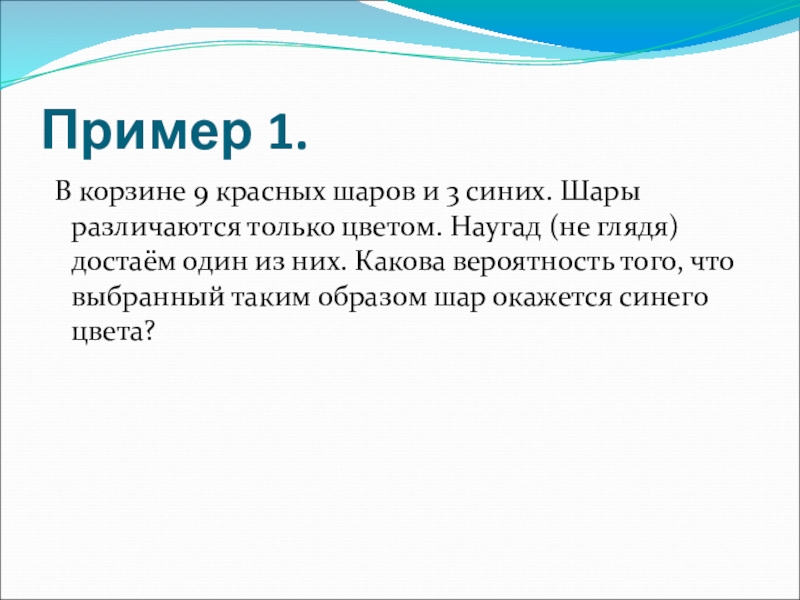 Пример 1.

В корзине 9 красных шаров и 3 синих. Шары различаются только цветом. Наугад (не глядя) достаём один из них. Какова вероятность того, что выбранный таким образом шар окажется синего цвета?